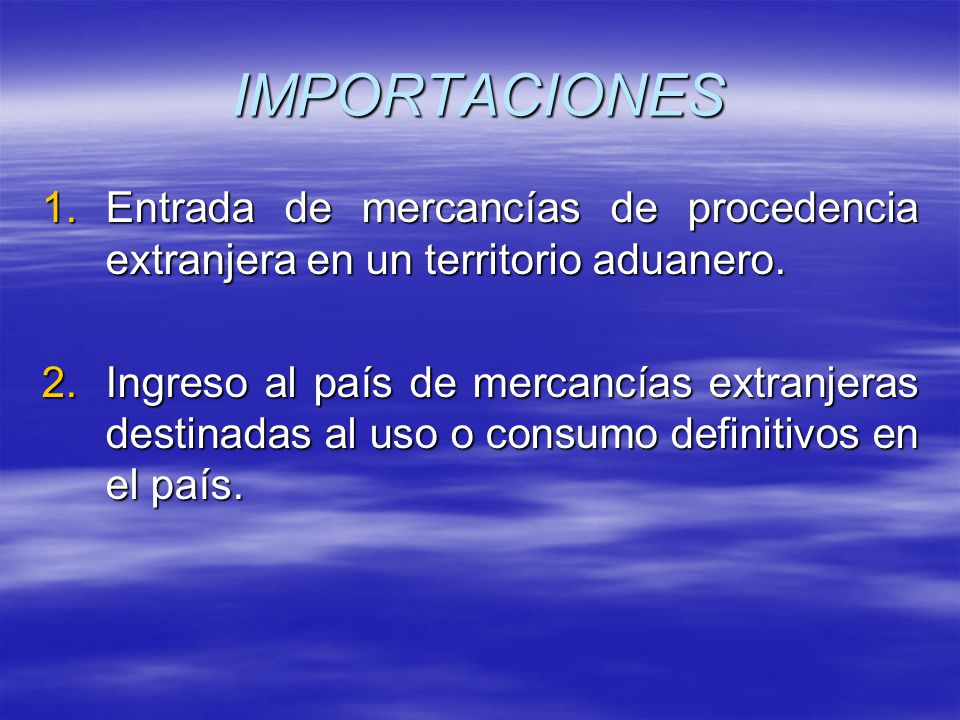 IMPORTACIONES

1. Entrada de mercancías de procedencia extranjera en un territorio aduanero.

2. Ingreso al país de mercancías extranjeras destinadas al uso o consumo definitivos en el país.